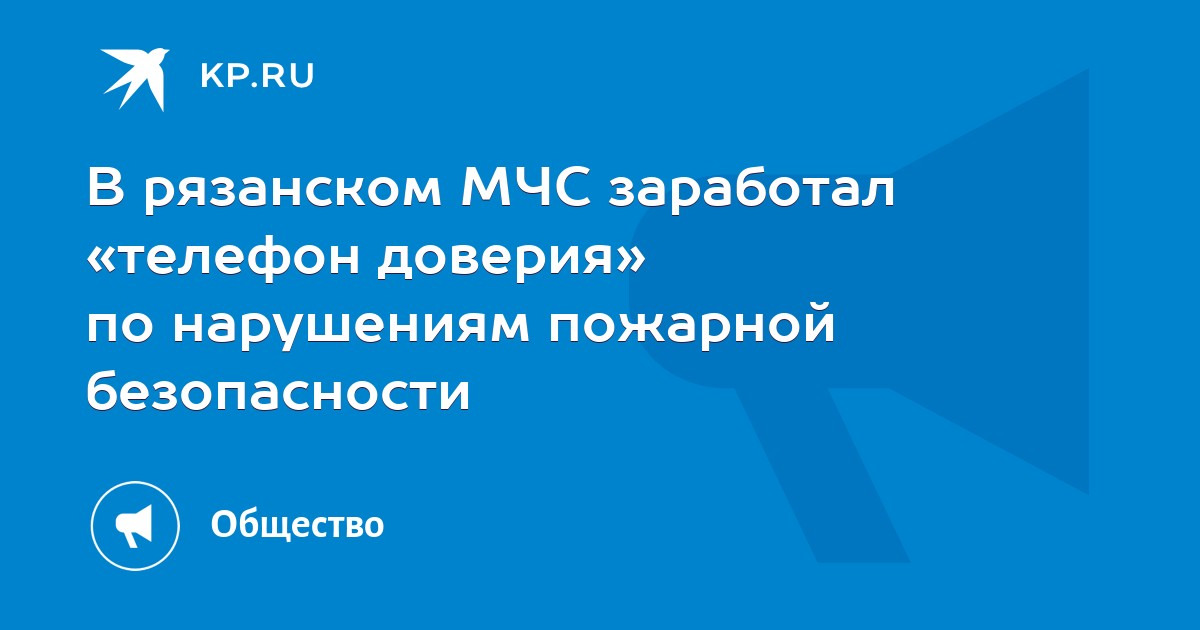 KP.RU

В рязанском МЧС заработал «телефон доверия» по нарушениям пожарной безопасности

Общество